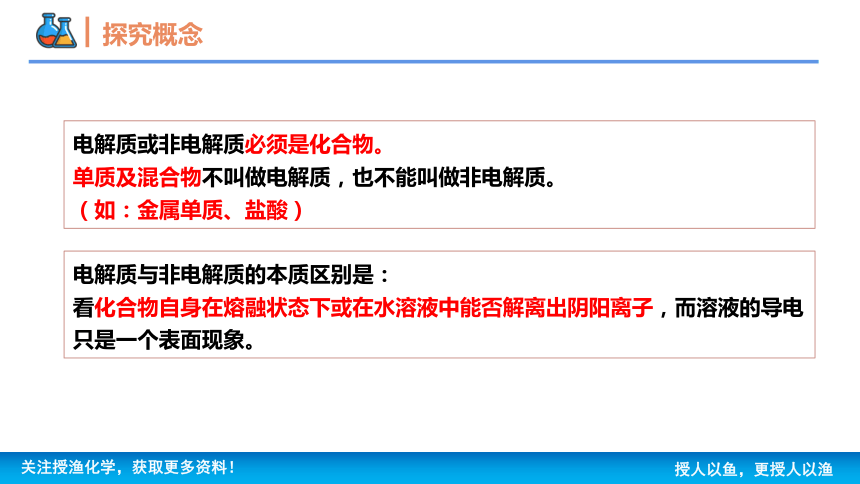 探究概念

电解质或非电解质必须是化合物。
单质及混合物不叫做电解质，也不能叫做非电解质。
（如：金属单质、盐酸）

电解质与非电解质的本质区别是：
看化合物自身在熔融状态下或在水溶液中能否解离出阴阳离子，而溶液的导电只是一个表面现象。

关注授渔化学，获取更多资料！
授人以鱼，更授人以渔